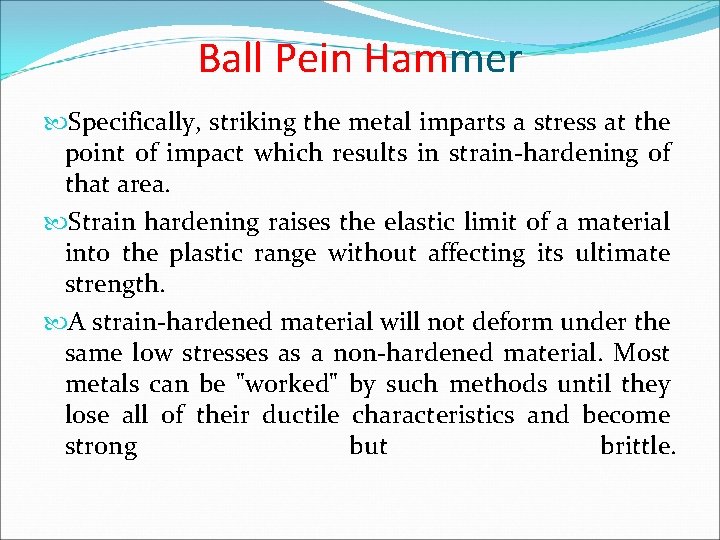 Ball Pein Hammer

Specifically, striking the metal imparts a stress at the point of impact which results in strain-hardening of that area.

Strain hardening raises the elastic limit of a material into the plastic range without affecting its ultimate strength.

A strain-hardened material will not deform under the same low stresses as a non-hardened material. Most metals can be "worked" by such methods until they lose all of their ductile characteristics and become strong but brittle.